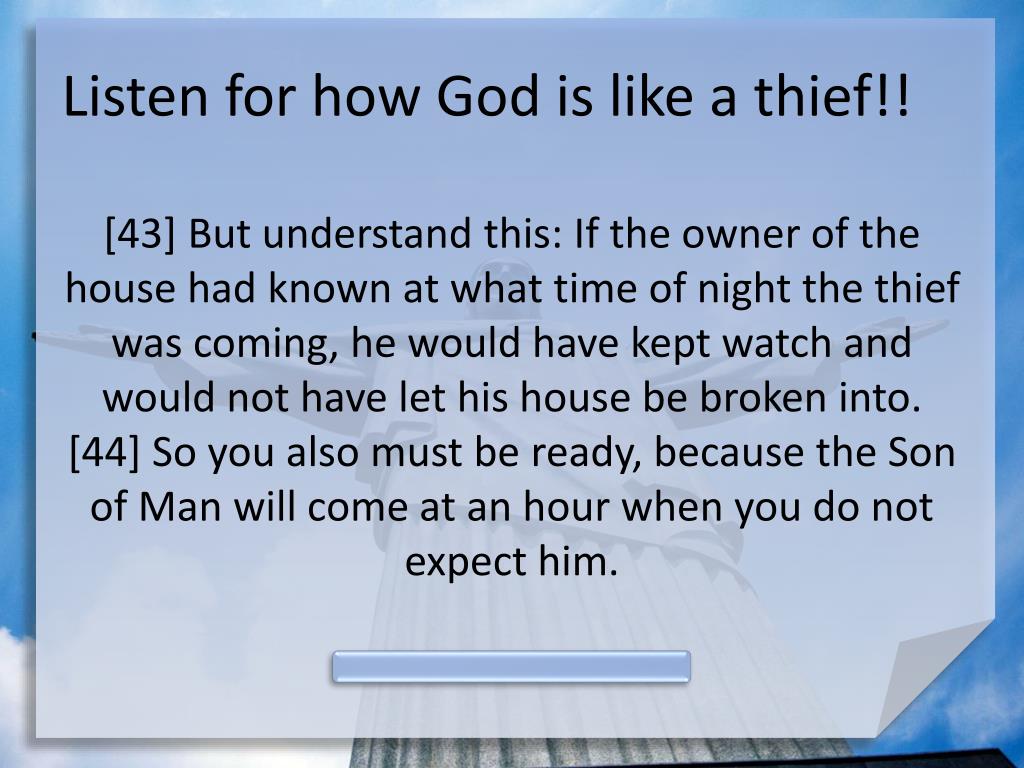 Listen for how God is like a thief!!

[43] But understand this: If the owner of the house had known at what time of night the thief was coming, he would have kept watch and would not have let his house be broken into. [44] So you also must be ready, because the Son of Man will come at an hour when you do not expect him.